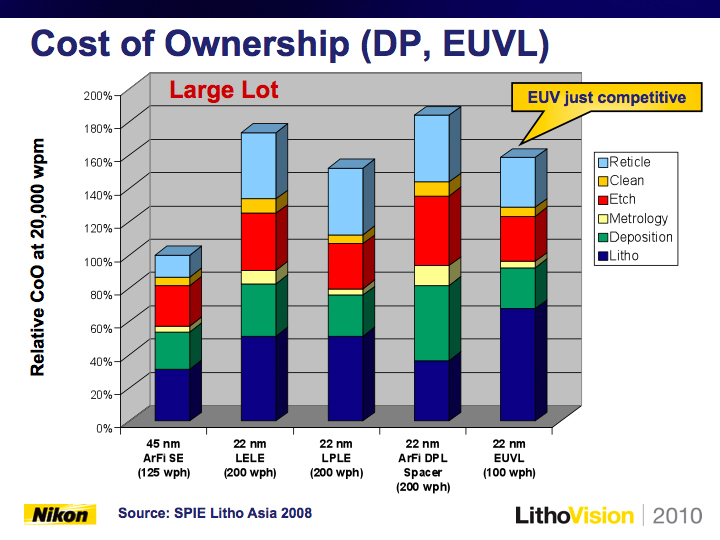 Cost of Ownership (DP, EUVL)

Large Lot

EUV just competitive

Relative CoO at 20,000 wpm

200%
180%
160%
140%
120%
100%
80%
60%
40%
20%
0%

Reticle
Clean
Etch
Metrology
Deposition
Litho

45 nm ArFi SE (125 wph)

22 nm LELE (200 wph)

22 nm LPLE (200 wph)

22 nm ArFi DPL Spacer (200 wph)

22 nm EUVL (100 wph)

Nikon

Source: SPIE Litho Asia 2008

LithoVision | 2010